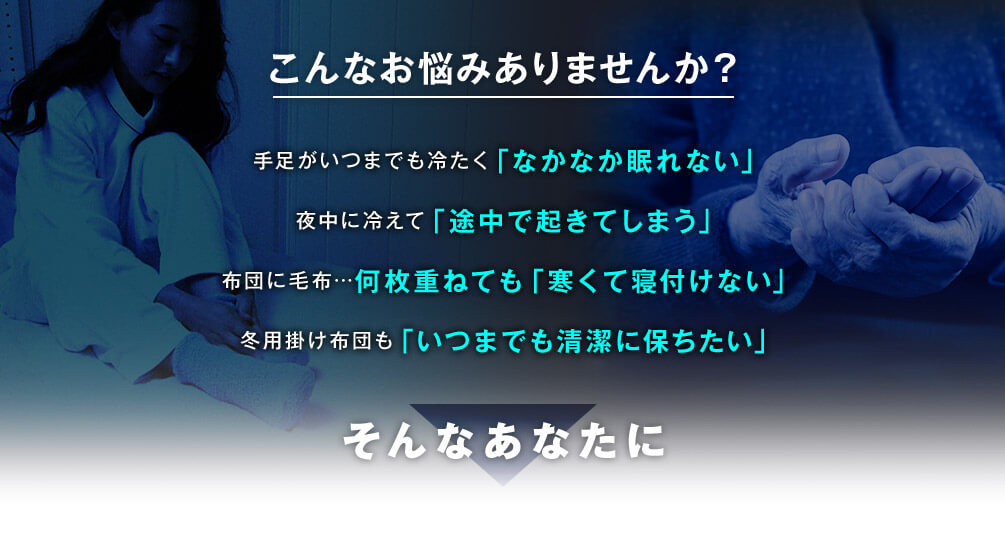 こんなお悩みありませんか?

手足がいつまでも冷たく「なかなか眠れない」

夜中に冷えて「途中で起きてしまう」

布団に毛布…何枚重ねても「寒くて寝付けない」

冬用掛け布団も「いつまでも清潔に保ちたい」

そんなあなたに